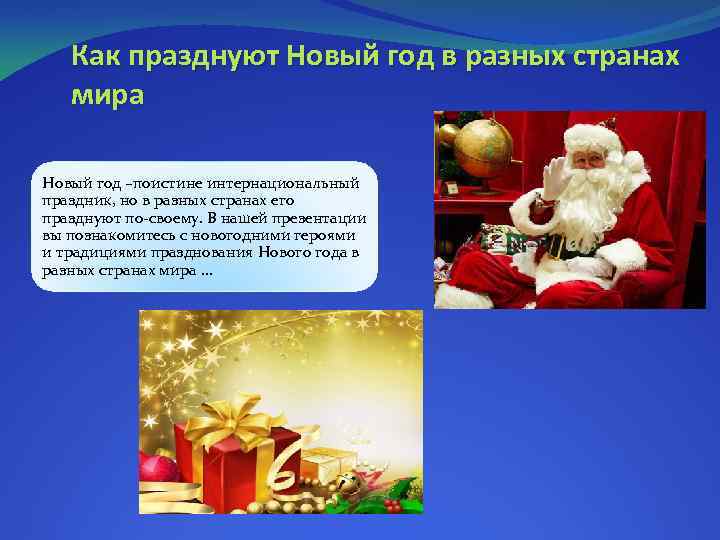 Как празднуют Новый год в разных странах мира

Новый год –поистине интернациональный праздник, но в разных странах его празднуют по-своему. В нашей презентации вы познакомитесь с новогодними героями и традициями празднования Нового года в разных странах мира …